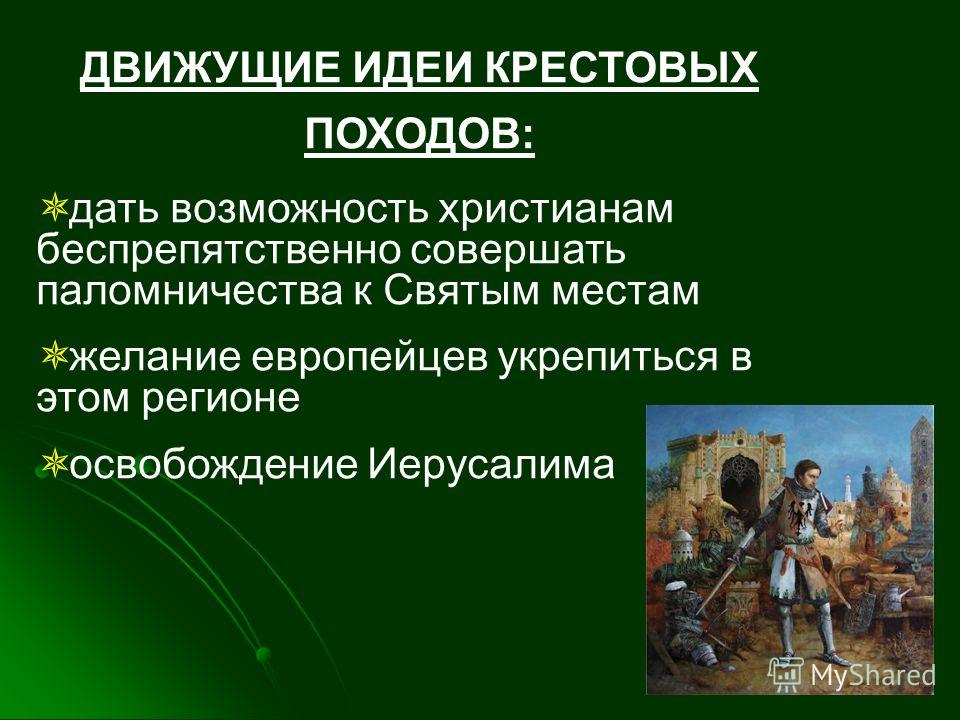 ДВИЖУЩИЕ ИДЕИ КРЕСТОВЫХ ПОХОДОВ:

дать возможность христианам беспрепятственно совершать паломничества к Святым местам

желание европейцев укрепиться в этом регионе

освобождение Иерусалима

MyShared